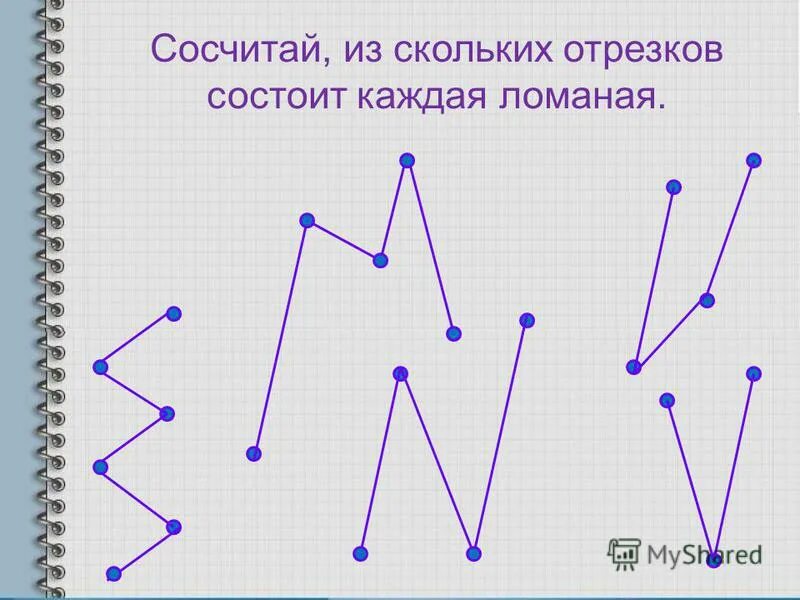 Сосчитай, из скольких отрезков состоит каждая ломаная.

MyShared